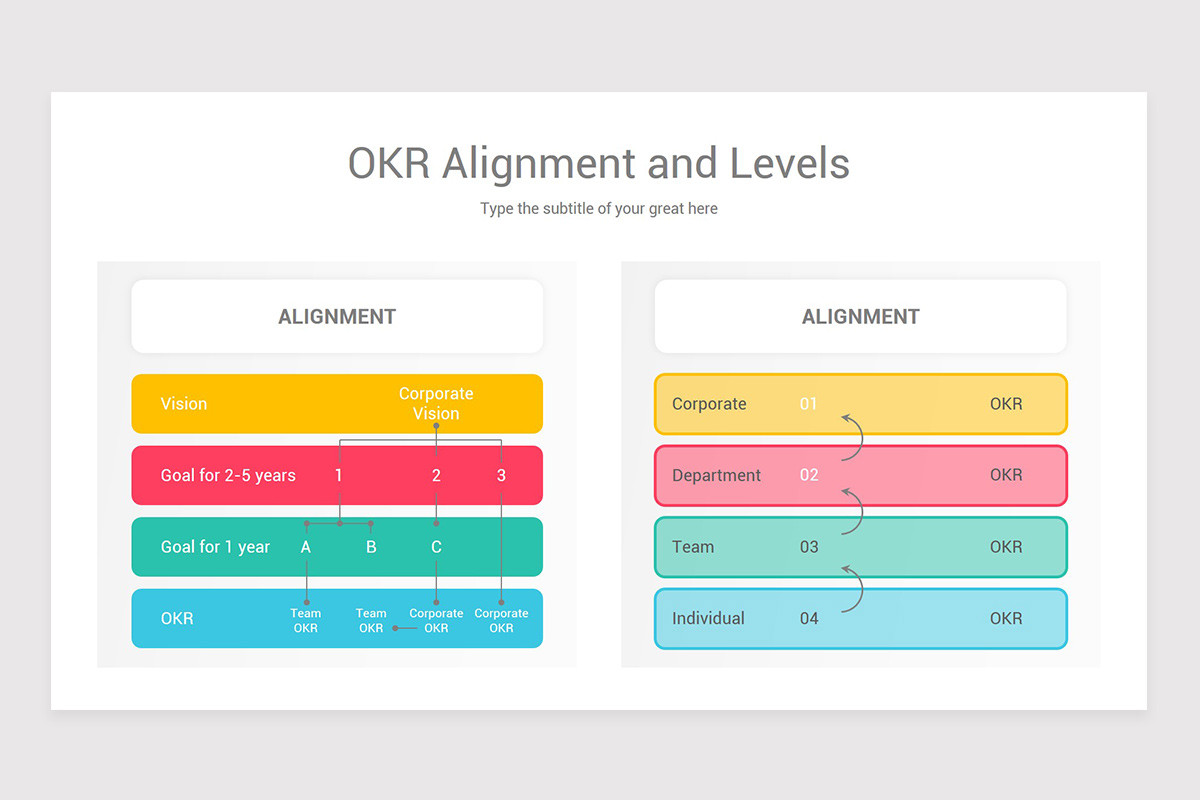 OKR Alignment and Levels

Type the subtitle of your great here

ALIGNMENT

Vision Corporate Vision

Goal for 2-5 years 1 2 3

Goal for 1 year A B C

OKR Team OKR Team OKR Corporate OKR Corporate OKR

ALIGNMENT

Corporate 01 OKR

Department 02 OKR

Team 03 OKR

Individual 04 OKR